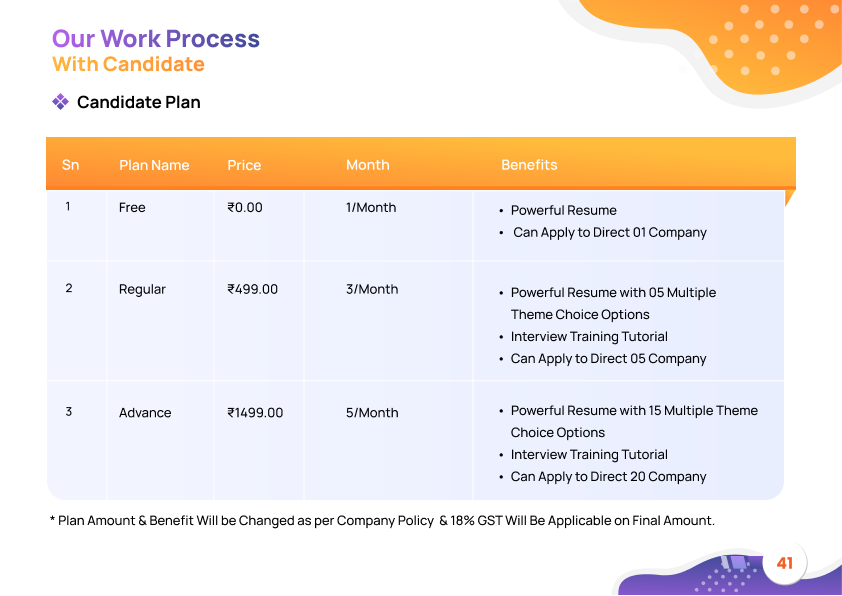 Our Work Process
With Candidate

Candidate Plan

| Sn | Plan Name | Price | Month | Benefits |
|---|---|---|---|---|
| 1 | Free | ₹0.00 | 1/Month | • Powerful Resume • Can Apply to Direct 01 Company |
| 2 | Regular | ₹499.00 | 3/Month | • Powerful Resume with 05 Multiple Theme Choice Options • Interview Training Tutorial • Can Apply to Direct 05 Company |
| 3 | Advance | ₹1499.00 | 5/Month | • Powerful Resume with 15 Multiple Theme Choice Options • Interview Training Tutorial • Can Apply to Direct 20 Company |

* Plan Amount & Benefit Will be Changed as per Company Policy & 18% GST Will Be Applicable on Final Amount.

41